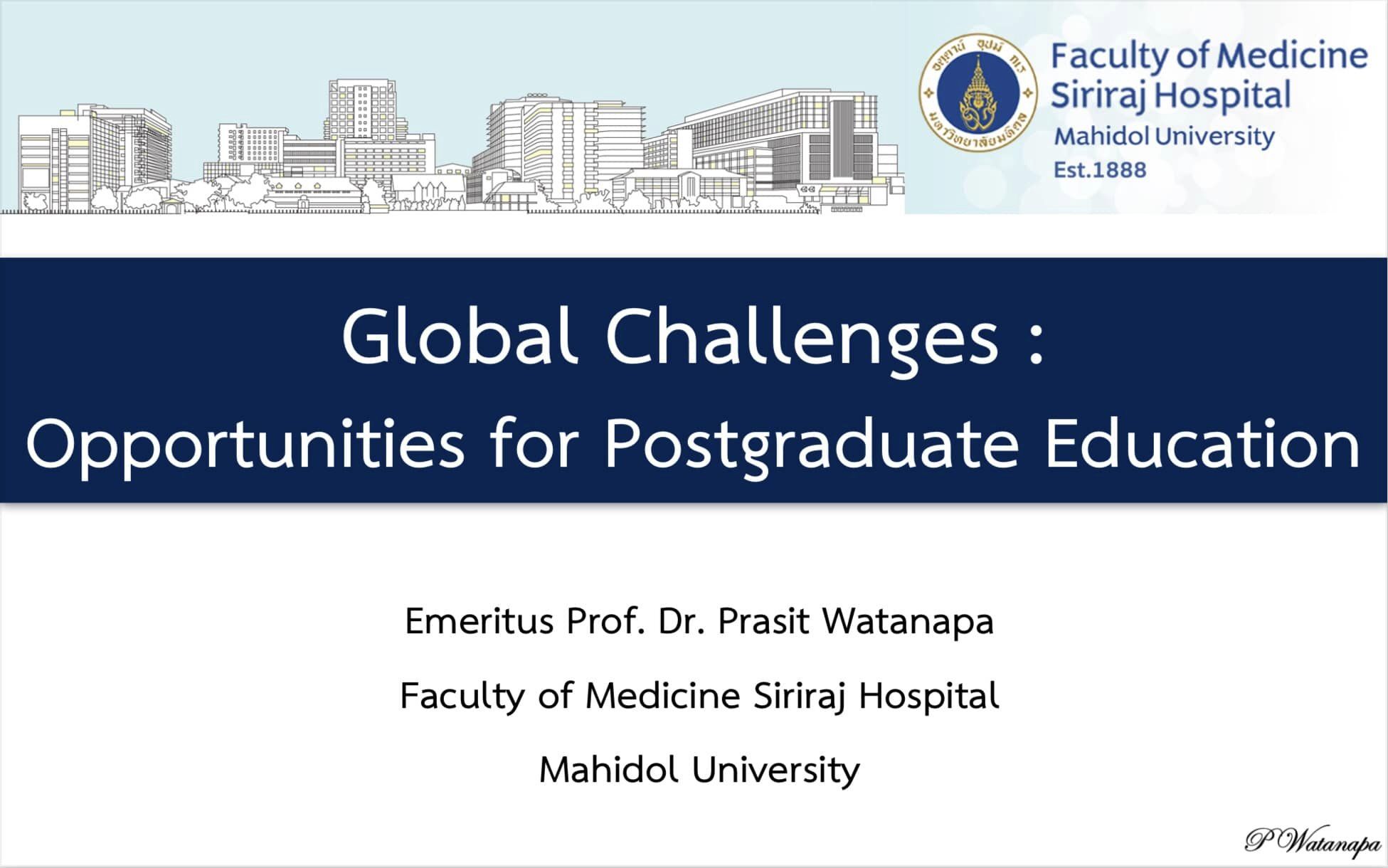 อตฺตานํ อุปมํ กเร
มหาวิทยาลัยมหิดล

Faculty of Medicine Siriraj Hospital
Mahidol University
Est.1888

Global Challenges :
Opportunities for Postgraduate Education

Emeritus Prof. Dr. Prasit Watanapa

Faculty of Medicine Siriraj Hospital

Mahidol University

P Watanapa